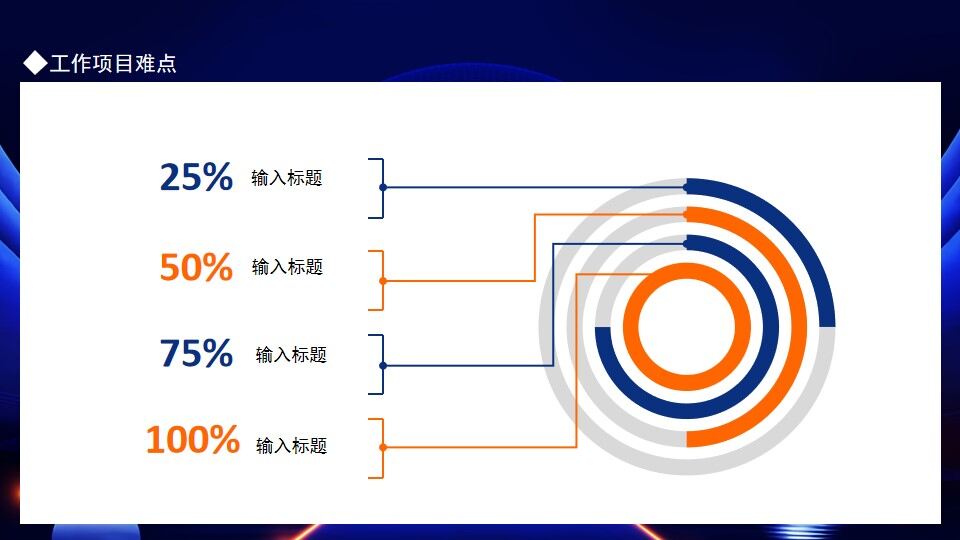 ◆工作项目难点

25% 输入标题

50% 输入标题

75% 输入标题

100% 输入标题